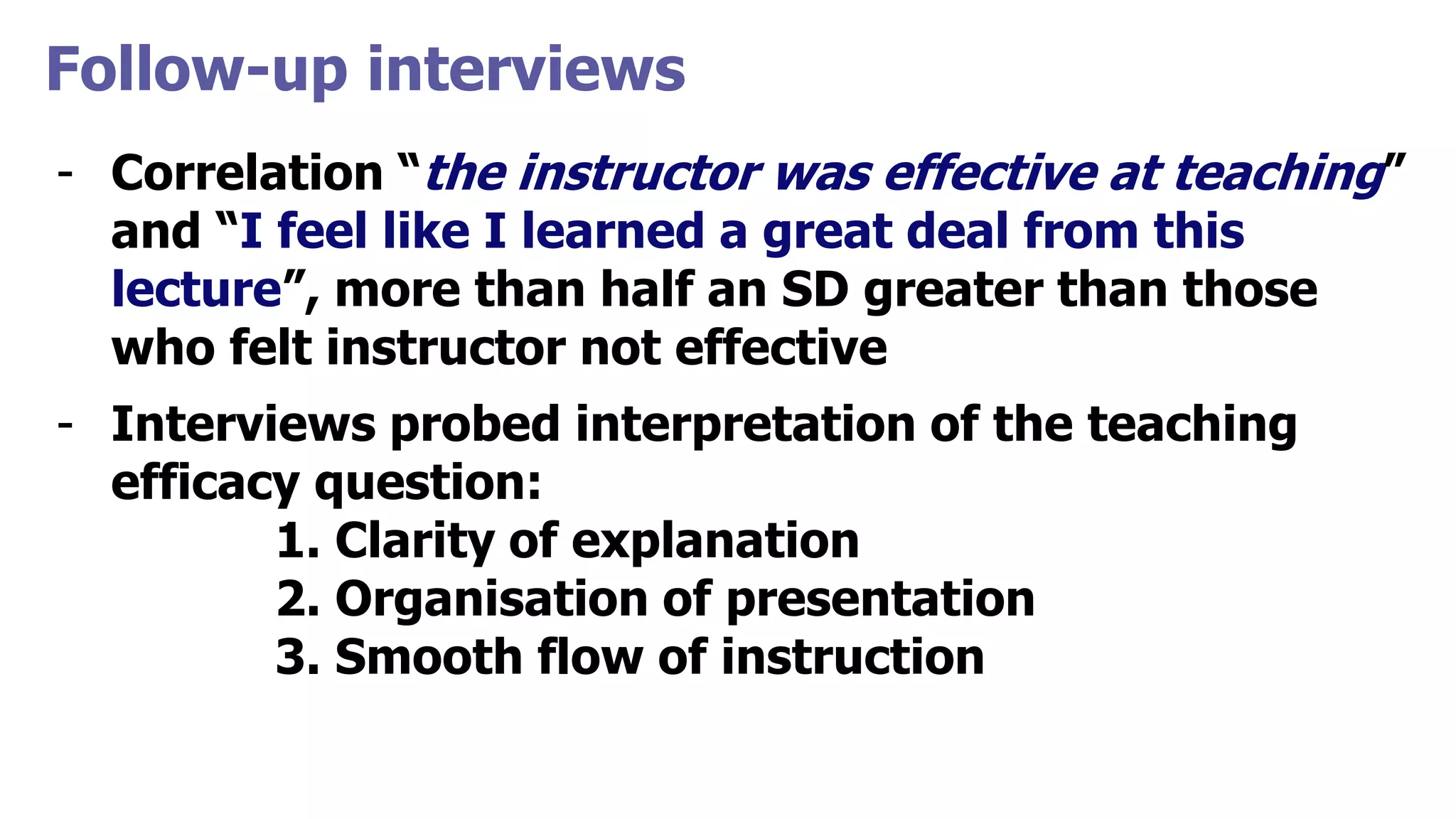 Follow-up interviews

- Correlation “the instructor was effective at teaching” and “I feel like I learned a great deal from this lecture”, more than half an SD greater than those who felt instructor not effective

- Interviews probed interpretation of the teaching efficacy question:
1. Clarity of explanation
2. Organisation of presentation
3. Smooth flow of instruction